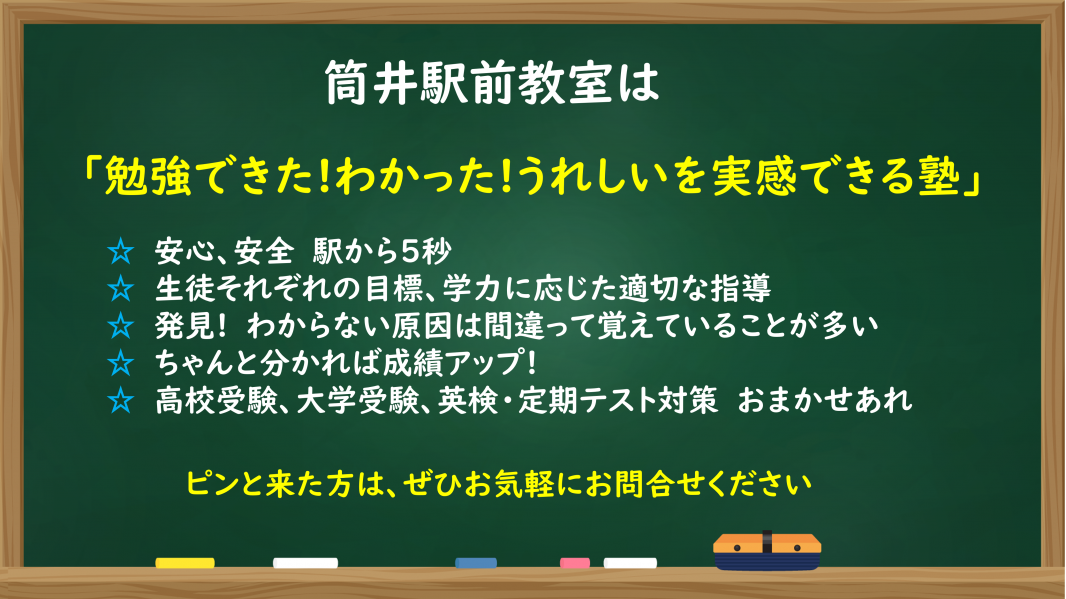 筒井駅前教室は

「勉強できた!わかった!うれしいを実感できる塾」

☆ 安心、安全 駅から5秒
☆ 生徒それぞれの目標、学力に応じた適切な指導
☆ 発見! わからない原因は間違って覚えていることが多い
☆ ちゃんと分かれば成績アップ!
☆ 高校受験、大学受験、英検・定期テスト対策 おまかせあれ

ピンと来た方は、ぜひお気軽にお問合せください